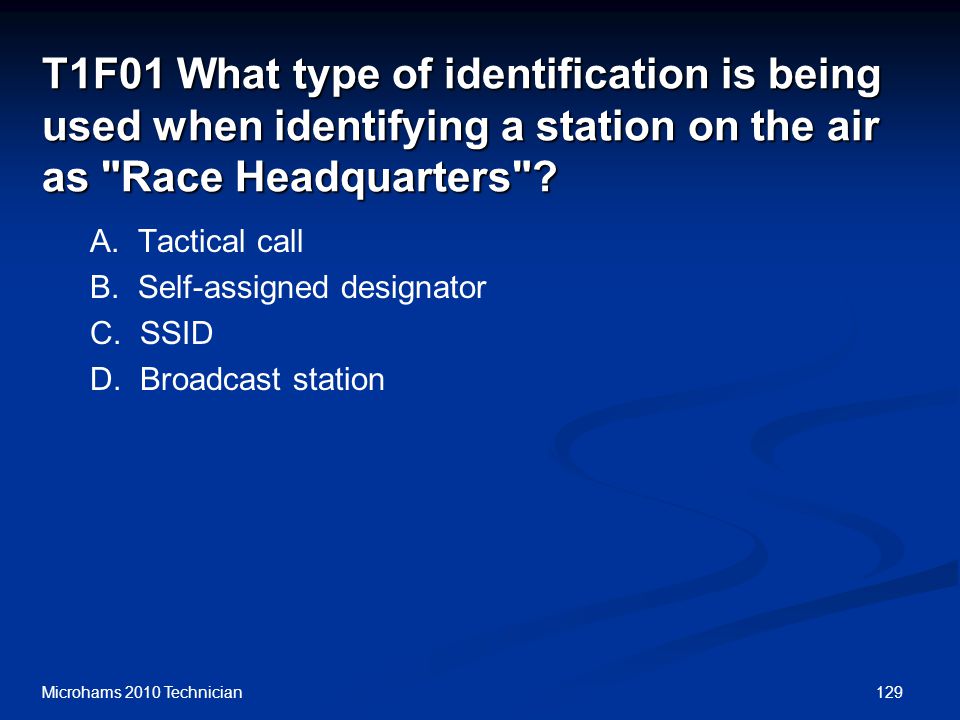 T1F01 What type of identification is being used when identifying a station on the air as "Race Headquarters"?

A. Tactical call
B. Self-assigned designator
C. SSID
D. Broadcast station

Microhams 2010 Technician

129